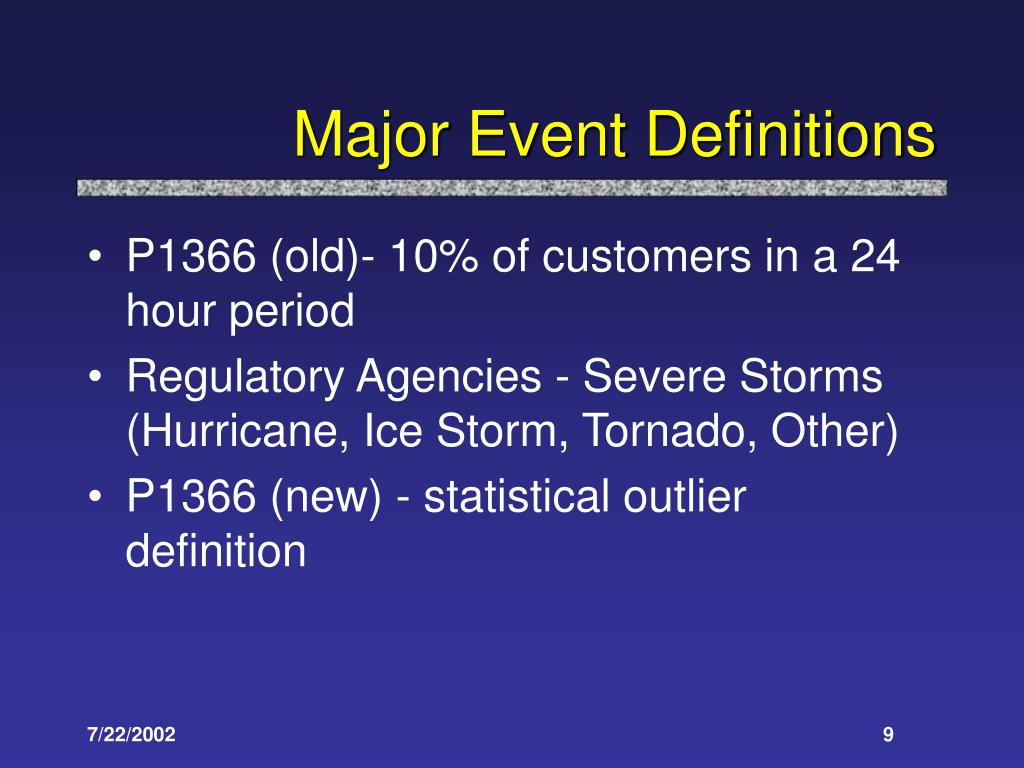 Major Event Definitions

• P1366 (old)- 10% of customers in a 24 hour period
• Regulatory Agencies - Severe Storms (Hurricane, Ice Storm, Tornado, Other)
• P1366 (new) - statistical outlier definition

7/22/2002

9